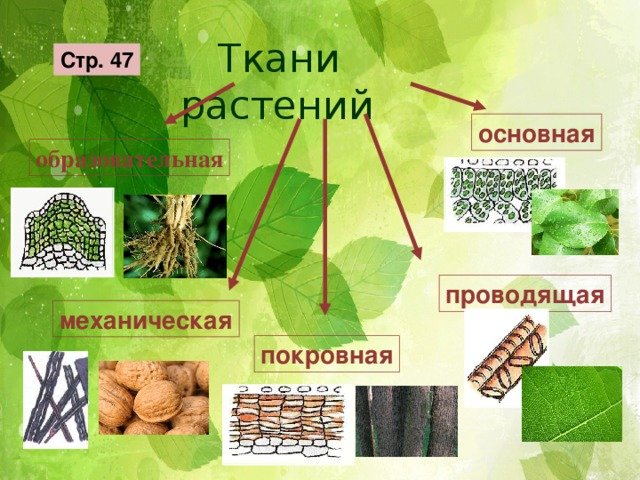 Стр. 47

Ткани растений

образовательная

основная

механическая

покровная

проводящая